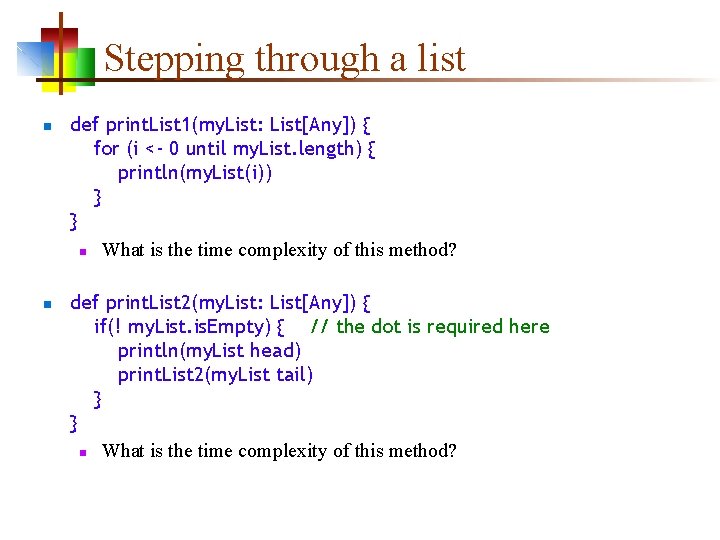 Stepping through a list

def printList1(myList: List[Any]) {
for (i <- 0 until myList.length) {
println(myList(i))
}
}

What is the time complexity of this method?

def printList2(myList: List[Any]) {
if(! myList.isEmpty) { // the dot is required here
println(myList head)
printList2(myList tail)
}
}

What is the time complexity of this method?